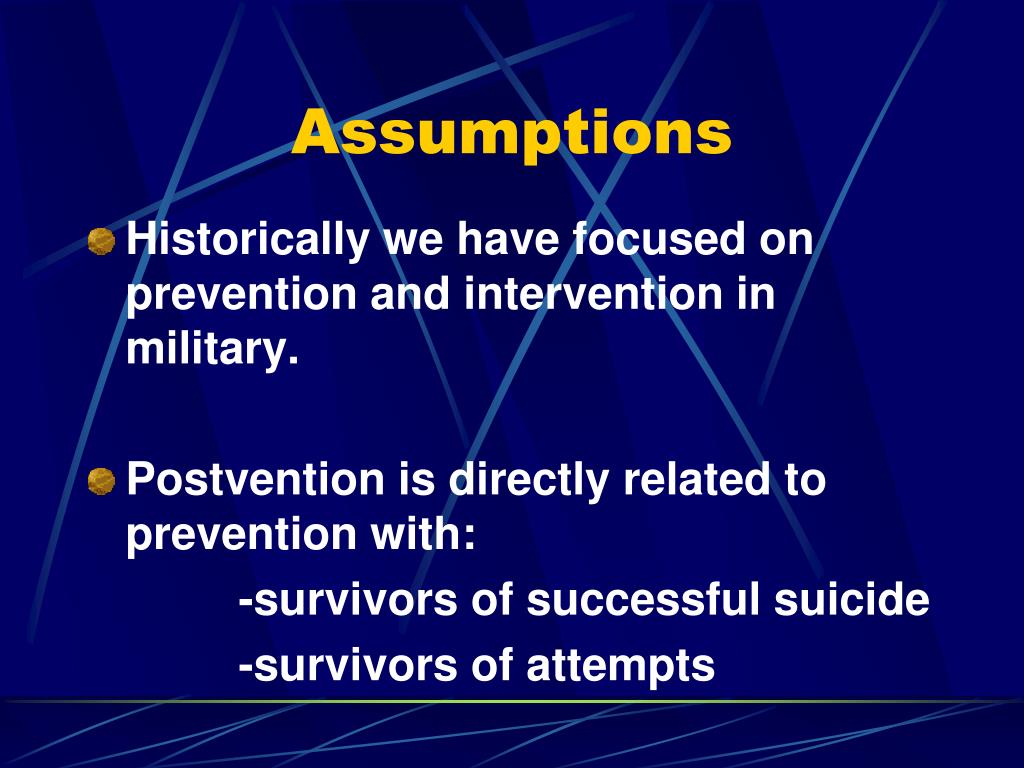 Assumptions

Historically we have focused on prevention and intervention in military.

Postvention is directly related to prevention with:

-survivors of successful suicide

-survivors of attempts